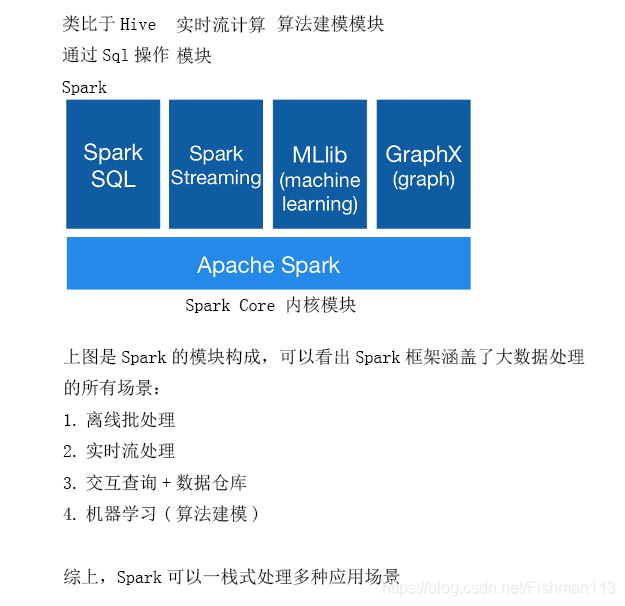 类比于 Hive　实时流计算 算法建模模块
通过 Sql 操作 模块
Spark

Spark SQL

Spark Streaming

MLlib (machine learning)

GraphX (graph)

Apache Spark

Spark Core 内核模块

上图是 Spark 的模块构成，可以看出 Spark 框架涵盖了大数据处理的所有场景：
1. 离线批处理
2. 实时流处理
3. 交互查询 + 数据仓库
4. 机器学习（算法建模）

综上，Spark 可以一栈式处理多种应用场景

https://blog.csdn.net/Fishman113